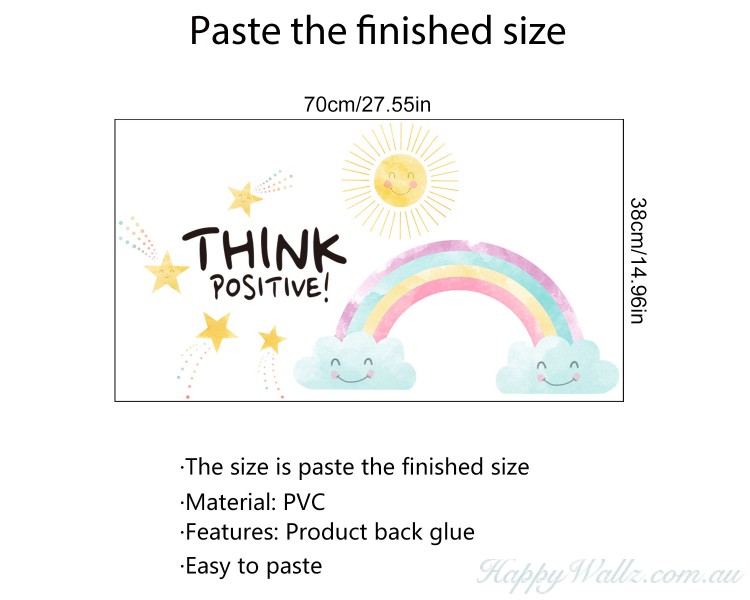 Paste the finished size

70cm/27.55in

38cm/14.96in

THINK
POSITIVE!

·The size is paste the finished size
·Material: PVC
·Features: Product back glue
·Easy to paste

HappyWallz.com.au